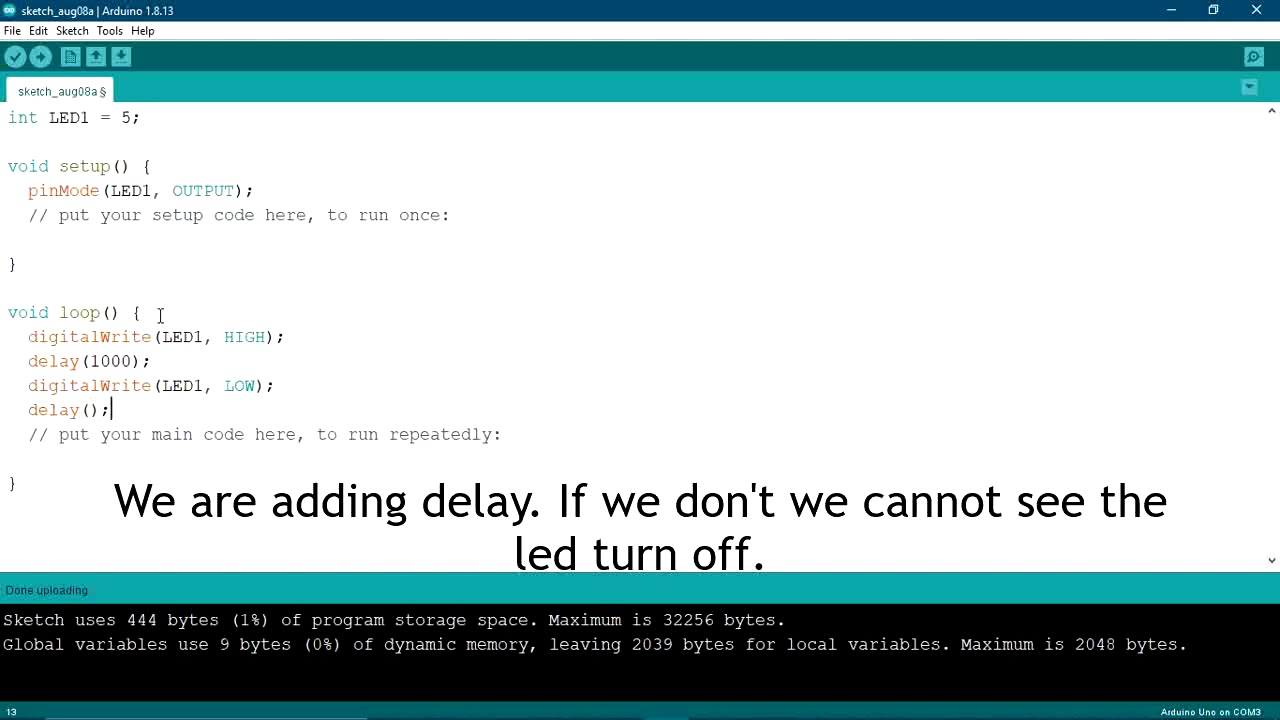 sketch_aug08a | Arduino 1.8.13

File Edit Sketch Tools Help

sketch_aug08a §

int LED1 = 5;

void setup() {
  pinMode(LED1, OUTPUT);
  // put your setup code here, to run once:

}

void loop() {
  digitalWrite(LED1, HIGH);
  delay(1000);
  digitalWrite(LED1, LOW);
  delay();
  // put your main code here, to run repeatedly:

}

We are adding delay. If we don't we cannot see the led turn off.

Done uploading

Sketch uses 444 bytes (1%) of program storage space. Maximum is 32256 bytes.
Global variables use 9 bytes (0%) of dynamic memory, leaving 2039 bytes for local variables. Maximum is 2048 bytes.

13

Arduino Uno on COM3